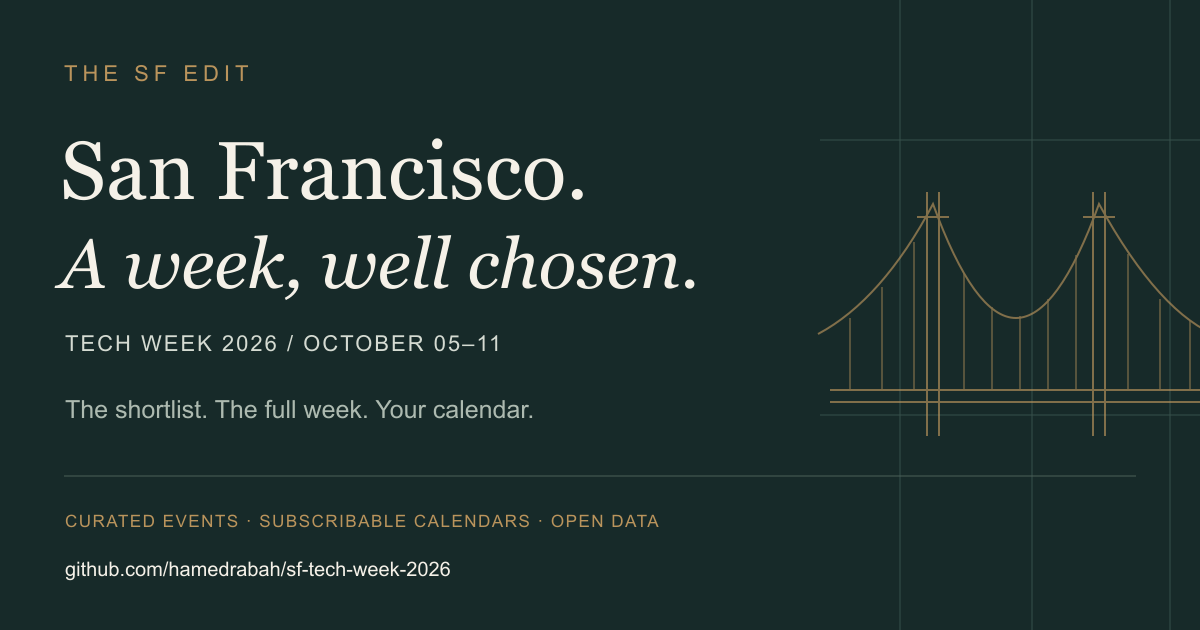 THE SF EDIT

San Francisco.

A week, well chosen.

TECH WEEK 2026 / OCTOBER 05–11

The shortlist. The full week. Your calendar.

CURATED EVENTS · SUBSCRIBABLE CALENDARS · OPEN DATA

github.com/hamedrabah/sf-tech-week-2026